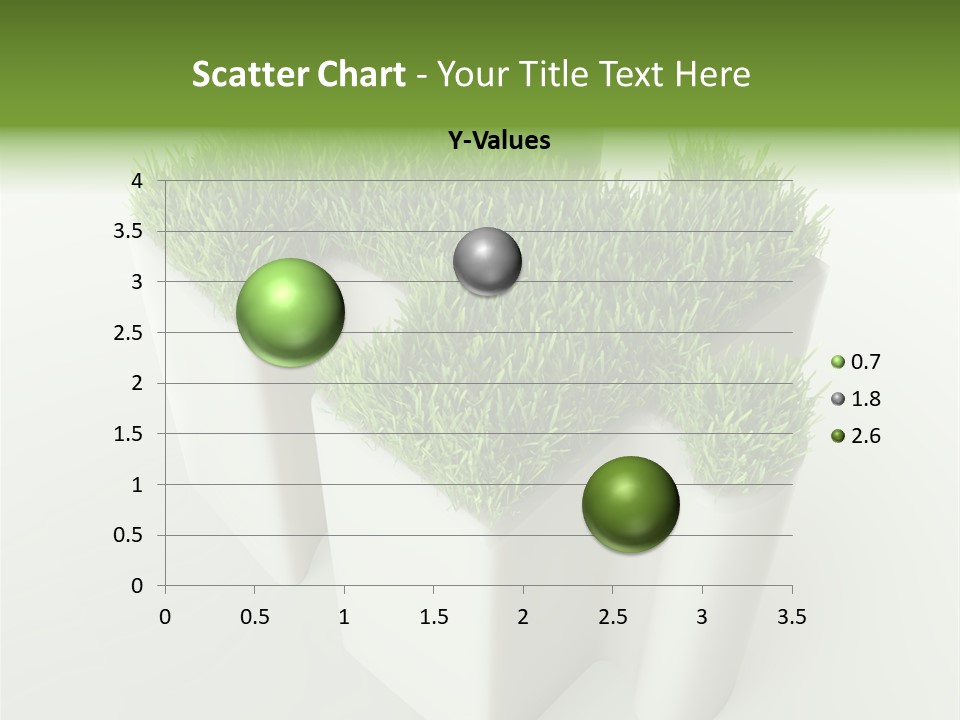 Scatter Chart - Your Title Text Here

Y-Values

4
3.5
3
2.5
2
1.5
1
0.5
0

0
0.5
1
1.5
2
2.5
3
3.5

0.7
1.8
2.6